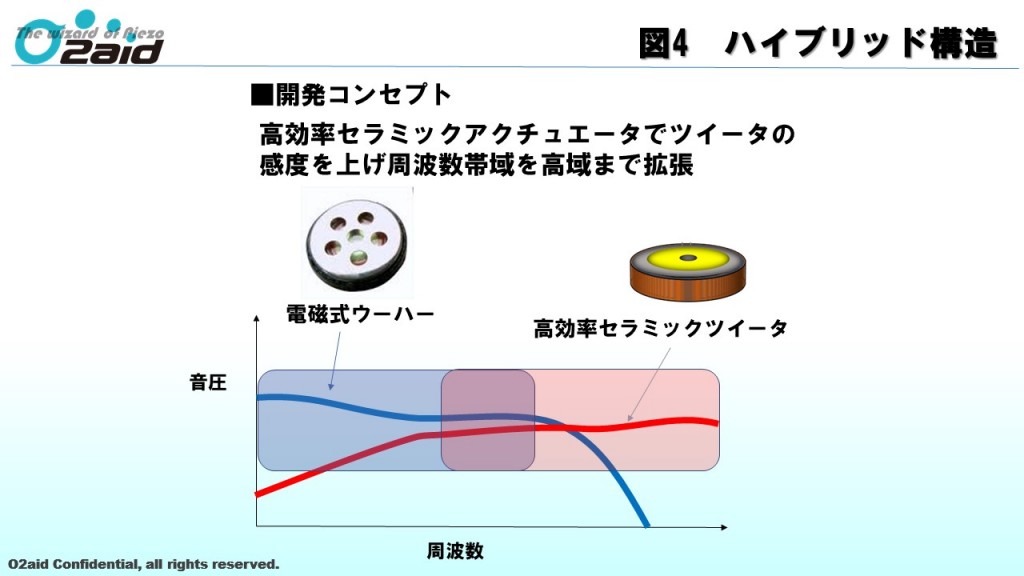 The Wizard of Piezo
O2aid

図4　ハイブリッド構造

■開発コンセプト

高効率セラミックアクチュエータでツイータの感度を上げ周波数帯域を高域まで拡張

電磁式ウーハー

高効率セラミックツイータ

音圧

周波数

O2aid Confidential, all rights reserved.